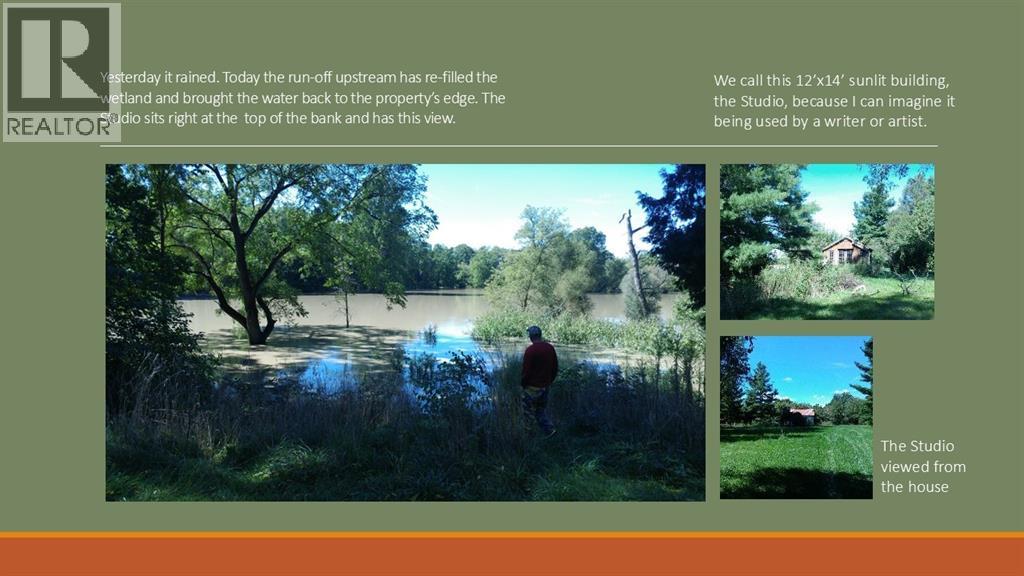 REALTOR

Yesterday it rained. Today the run-off upstream has re-filled the wetland and brought the water back to the property's edge. The Studio sits right at the top of the bank and has this view.

We call this 12'x14' sunlit building, the Studio, because I can imagine it being used by a writer or artist.

The Studio viewed from the house